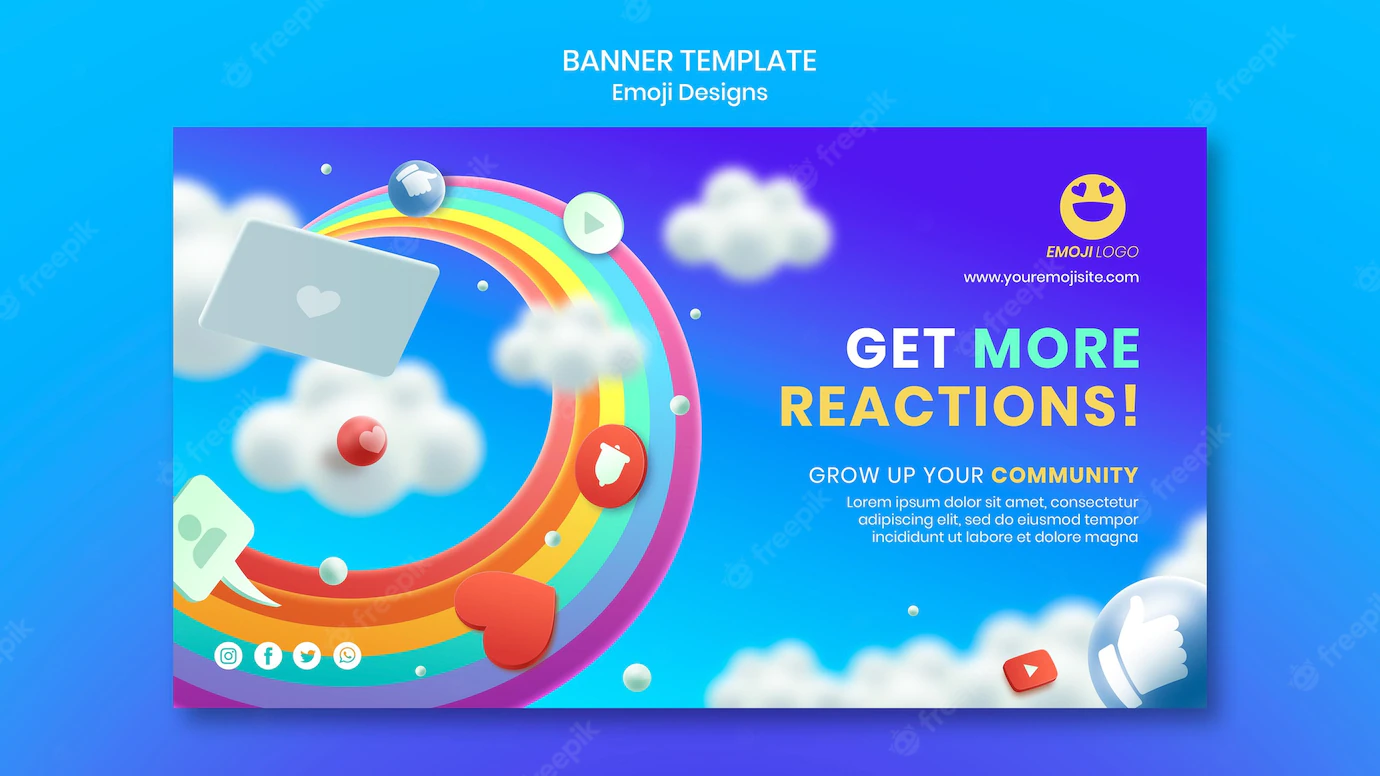 BANNER TEMPLATE
Emoji Designs

EMOJI LOGO

www.youremojisite.com

GET MORE REACTIONS!

GROW UP YOUR COMMUNITY

Lorem ipsum dolor sit amet, consectetur adipiscing elit, sed do eiusmod tempor incididunt ut labore et dolore magna

freepik